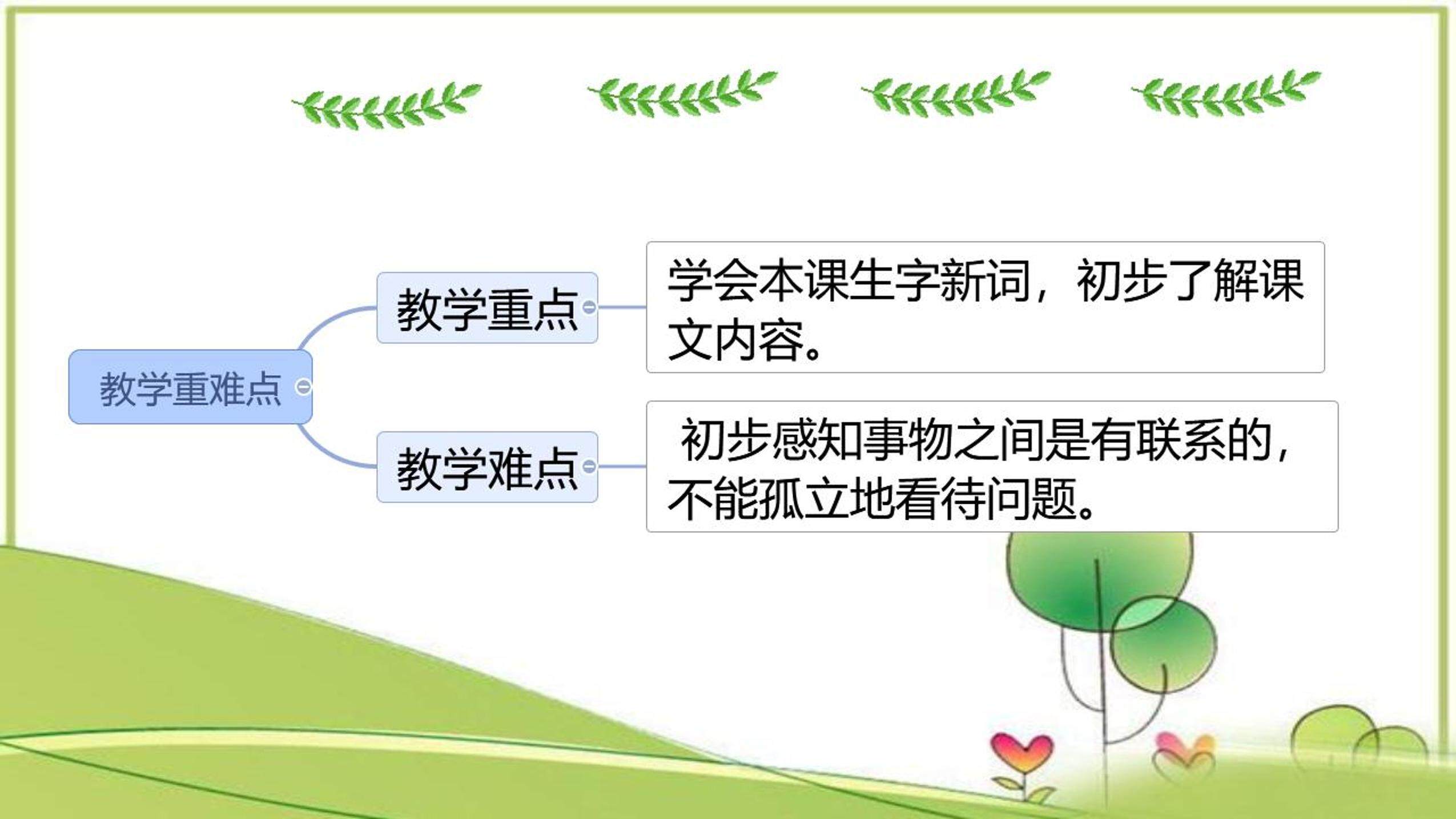 教学重难点

教学重点

学会本课生字新词，初步了解课文内容。

教学难点

初步感知事物之间是有联系的，不能孤立地看待问题。